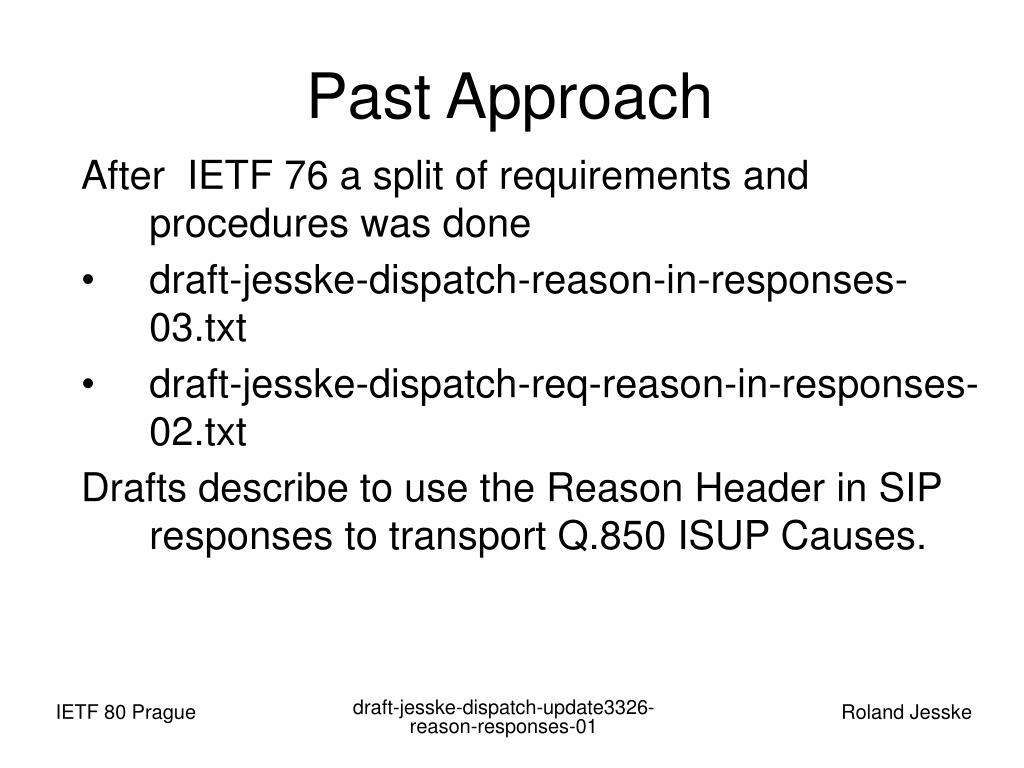 Past Approach

After IETF 76 a split of requirements and procedures was done

• draft-jesske-dispatch-reason-in-responses-03.txt

• draft-jesske-dispatch-req-reason-in-responses-02.txt

Drafts describe to use the Reason Header in SIP responses to transport Q.850 ISUP Causes.

IETF 80 Prague

draft-jesske-dispatch-update3326-reason-responses-01

Roland Jesske